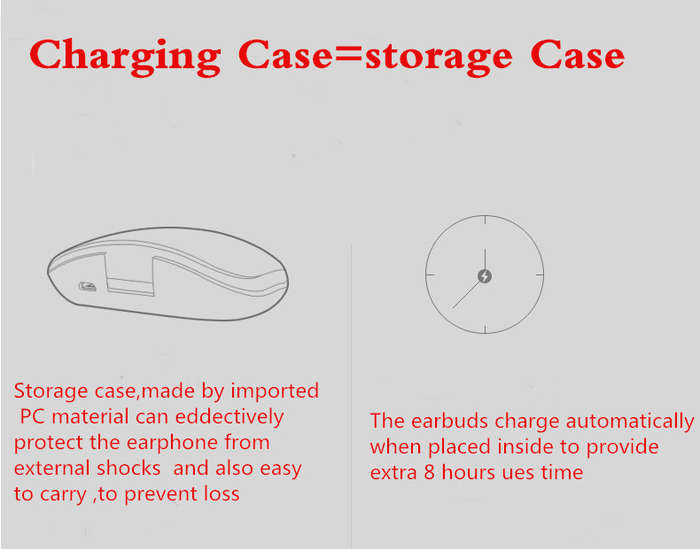 Charging Case=storage Case

Storage case,made by imported PC material can eddectively protect the earphone from external shocks and also easy to carry ,to prevent loss

The earbuds charge automatically when placed inside to provide extra 8 hours ues time